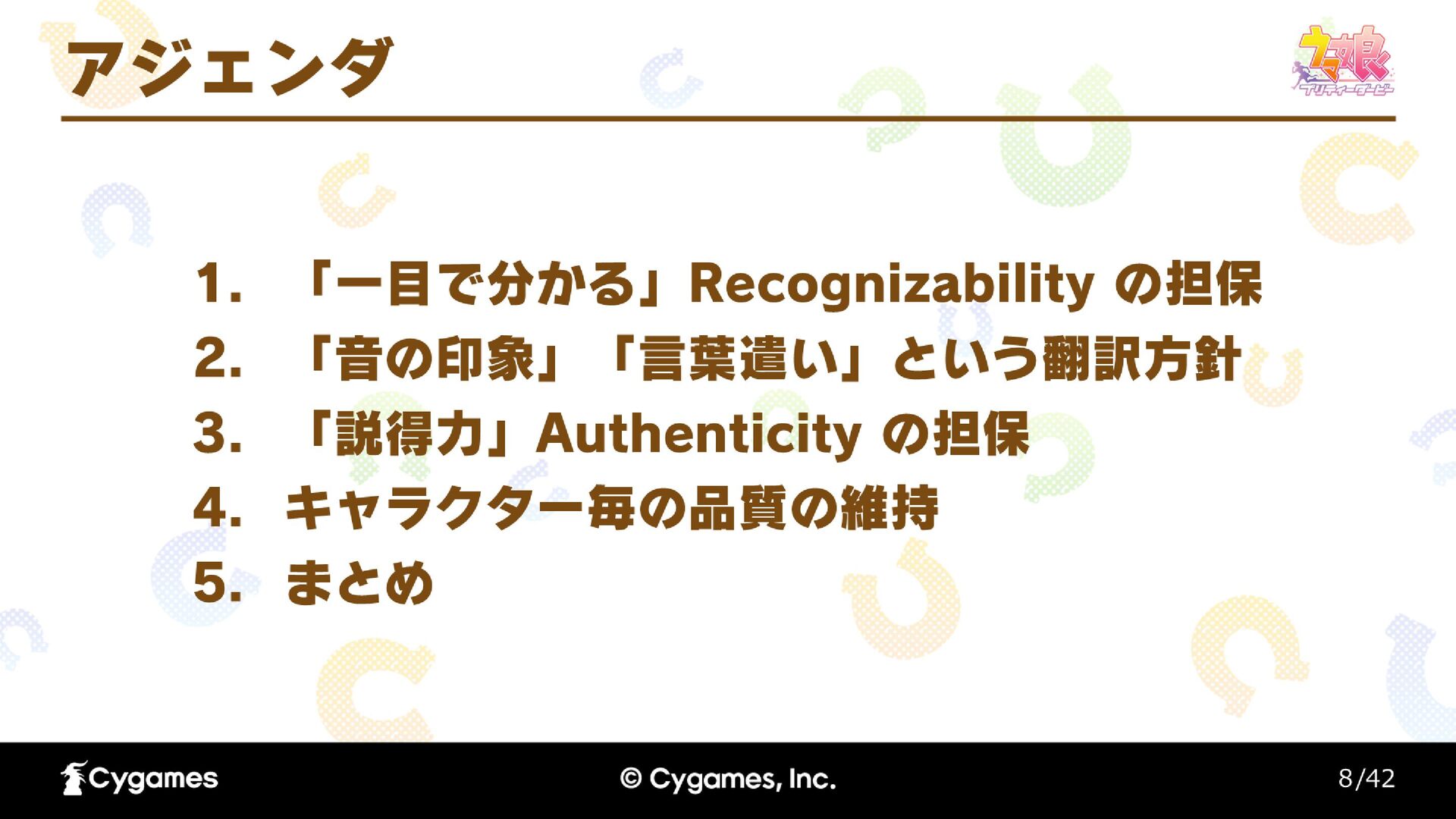 アジェンダ

ウマ娘 プリティーダービー

1. 「一目で分かる」Recognizability の担保
2. 「音の印象」「言葉遣い」という翻訳方針
3. 「説得力」Authenticity の担保
4. キャラクター毎の品質の維持
5. まとめ

Cygames

© Cygames, Inc.

8/42